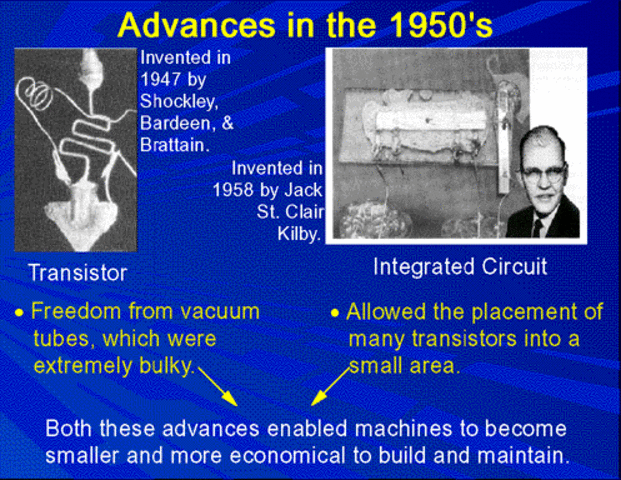 Advances in the 1950's

Invented in 1947 by Shockley, Bardeen, & Brattain.

Invented in 1958 by Jack St. Clair Kilby.

Transistor

Integrated Circuit

• Freedom from vacuum tubes, which were extremely bulky.

• Allowed the placement of many transistors into a small area.

Both these advances enabled machines to become smaller and more economical to build and maintain.